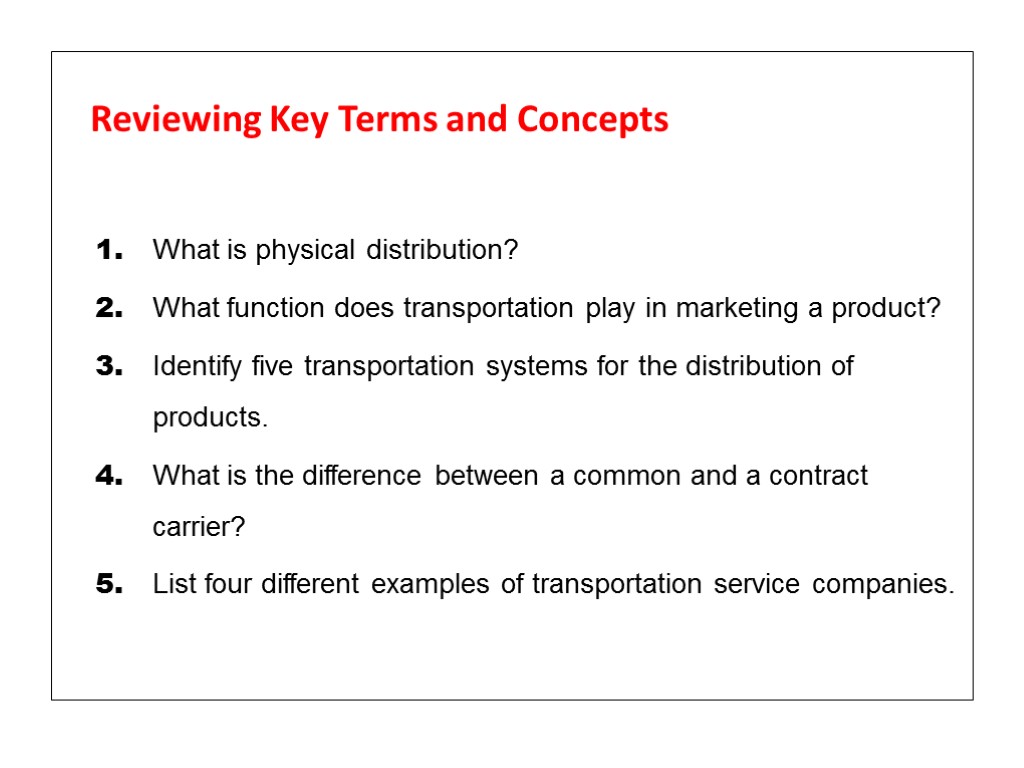 Reviewing Key Terms and Concepts

1. What is physical distribution?

2. What function does transportation play in marketing a product?

3. Identify five transportation systems for the distribution of products.

4. What is the difference between a common and a contract carrier?

5. List four different examples of transportation service companies.